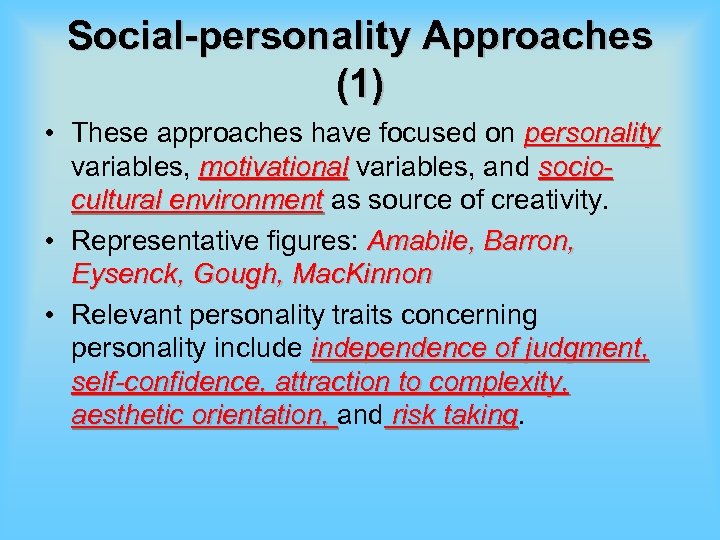 Social-personality Approaches (1)

• These approaches have focused on personality variables, motivational variables, and socio-cultural environment as source of creativity.

• Representative figures: Amabile, Barron, Eysenck, Gough, MacKinnon

• Relevant personality traits concerning personality include independence of judgment, self-confidence, attraction to complexity, aesthetic orientation, and risk taking.